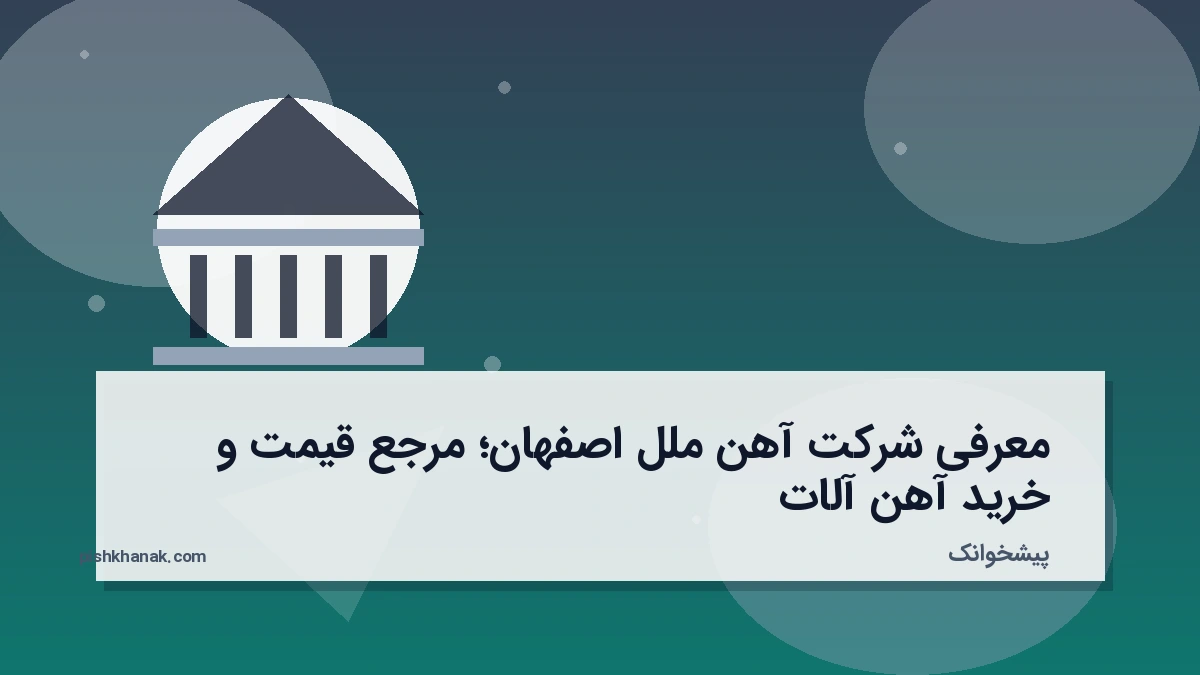 معرفی شرکت آهن ملل اصفهان؛ مرجع قیمت و خرید آهن آلات

پیشخوانک

pishkhanak.com